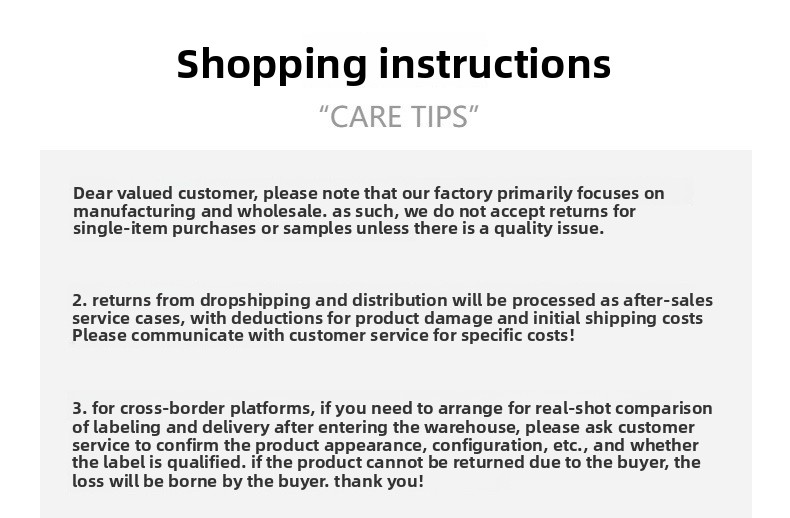 Shopping instructions

“CARE TIPS”

Dear valued customer, please note that our factory primarily focuses on manufacturing and wholesale. as such, we do not accept returns for single-item purchases or samples unless there is a quality issue.

2. returns from dropshipping and distribution will be processed as after-sales service cases, with deductions for product damage and initial shipping costs Please communicate with customer service for specific costs!

3. for cross-border platforms, if you need to arrange for real-shot comparison of labeling and delivery after entering the warehouse, please ask customer service to confirm the product appearance, configuration, etc., and whether the label is qualified. if the product cannot be returned due to the buyer, the loss will be borne by the buyer. thank you!